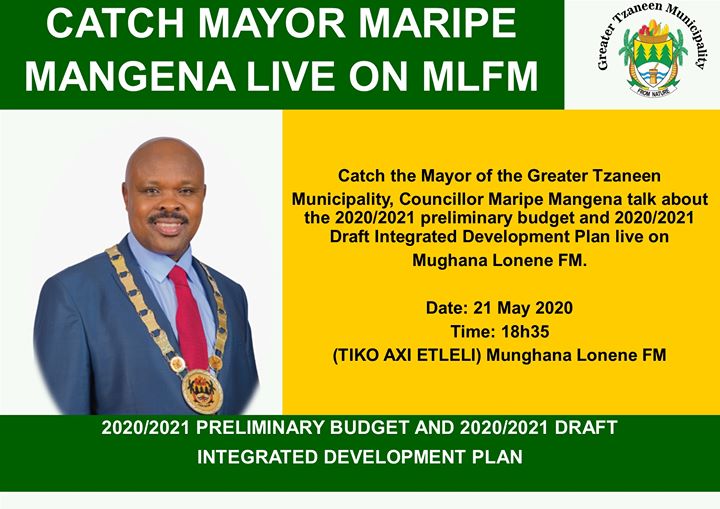 CATCH MAYOR MARIPE MANGENA LIVE ON MLFM

Greater Tzaneen Municipality

FROM NATURE

Catch the Mayor of the Greater Tzaneen Municipality, Councillor Maripe Mangena talk about the 2020/2021 preliminary budget and 2020/2021 Draft Integrated Development Plan live on Mughana Lonene FM.

Date: 21 May 2020
Time: 18h35
(TIKO AXI ETLELI) Munghana Lonene FM

2020/2021 PRELIMINARY BUDGET AND 2020/2021 DRAFT INTEGRATED DEVELOPMENT PLAN